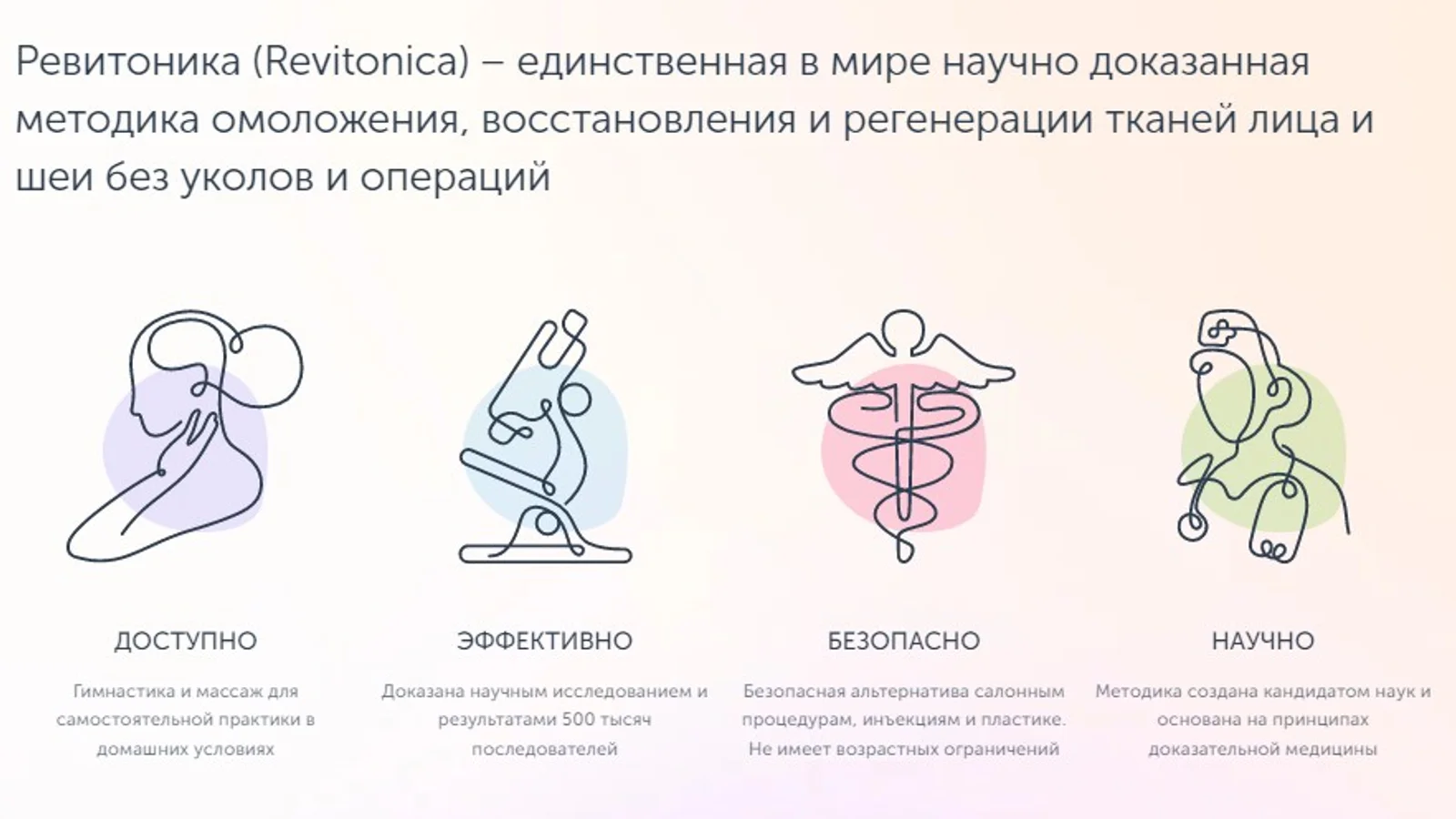 Ревитоника (Revitonica) – единственная в мире научно доказанная методика омоложения, восстановления и регенерации тканей лица и шеи без уколов и операций

ДОСТУПНО

Гимнастика и массаж для самостоятельной практики в домашних условиях

ЭФФЕКТИВНО

Доказана научным исследованием и результатами 500 тысяч последователей

БЕЗОПАСНО

Безопасная альтернатива салонным процедурам, инъекциям и пластике. Не имеет возрастных ограничений

НАУЧНО

Методика создана кандидатом наук и основана на принципах доказательной медицины